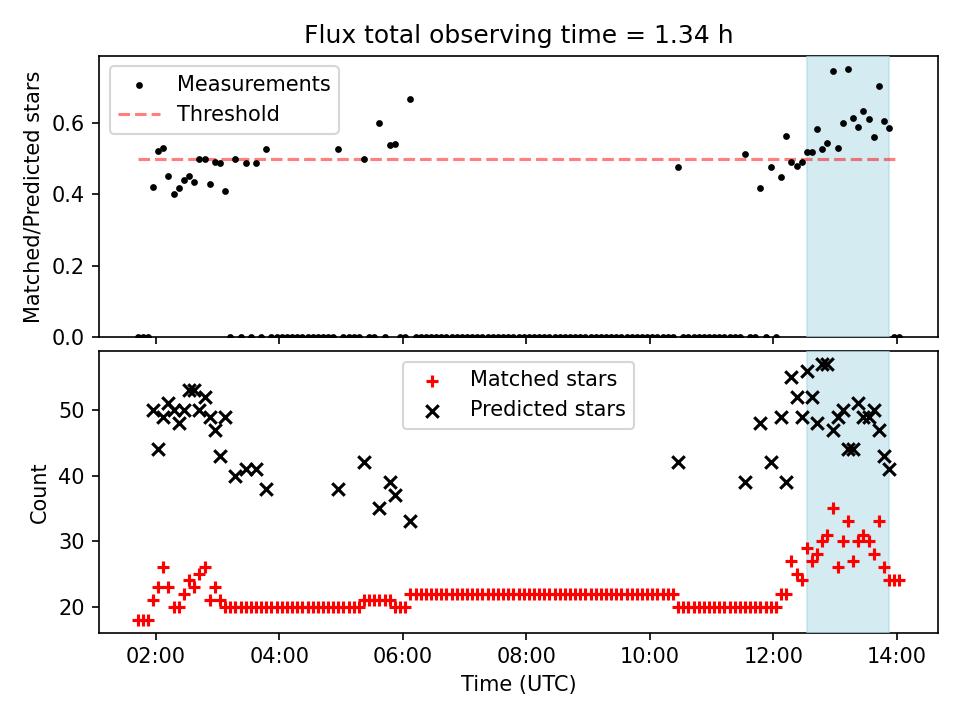 Flux total observing time = 1.34 h

Measurements
Threshold

Matched/Predicted stars

0.6
0.4
0.2
0.0

Matched stars
Predicted stars

Count

50
40
30
20

02:00
04:00
06:00
08:00
10:00
12:00
14:00

Time (UTC)